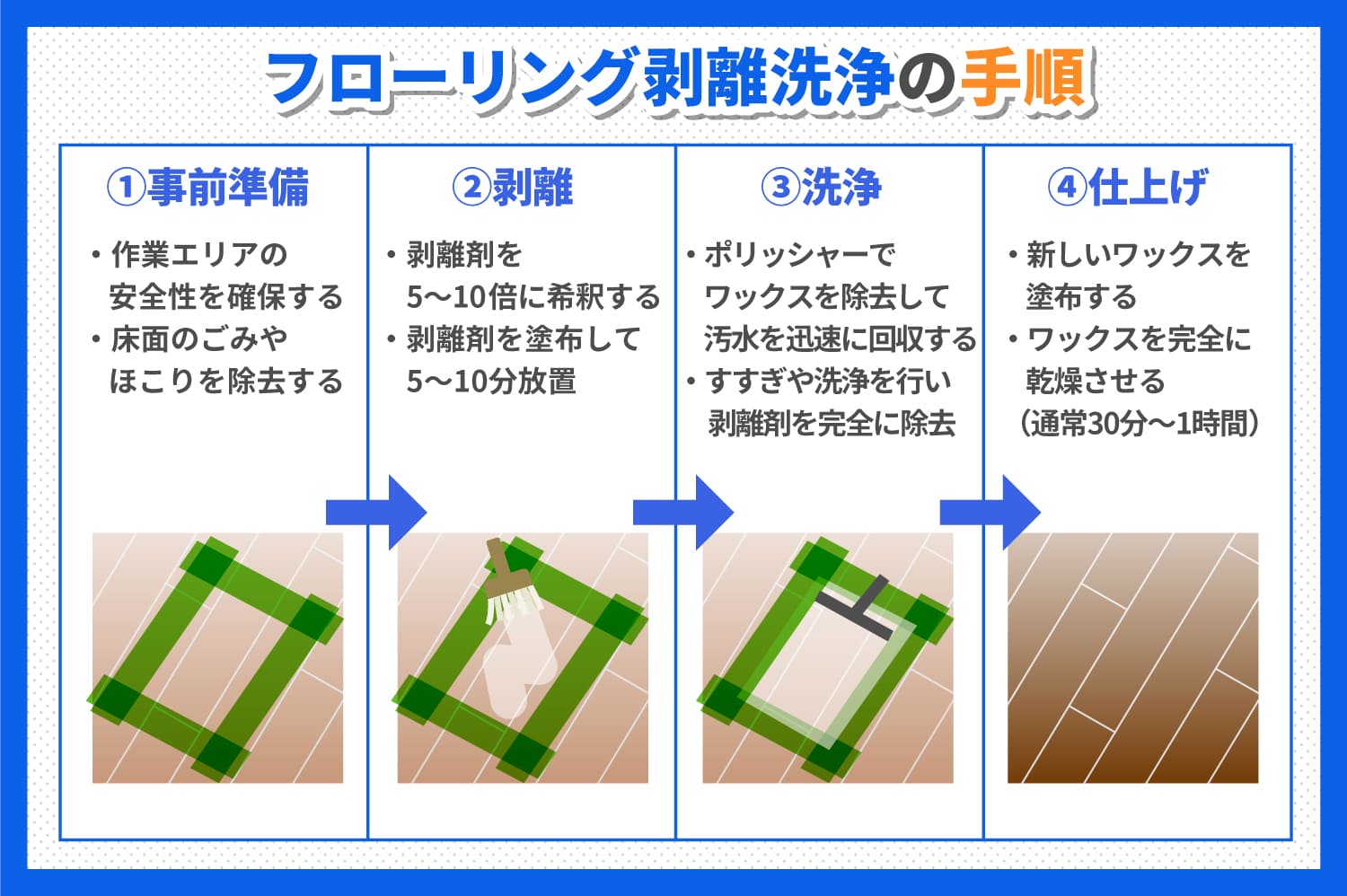 フローリング剥離洗浄の手順

①事前準備

・作業エリアの安全性を確保する
・床面のごみやほこりを除去する

②剥離

・剥離剤を5〜10倍に希釈する
・剥離剤を塗布して5〜10分放置

③洗浄

・ポリッシャーでワックスを除去して汚水を迅速に回収する
・すすぎや洗浄を行い剥離剤を完全に除去

④仕上げ

・新しいワックスを塗布する
・ワックスを完全に乾燥させる（通常30分〜1時間）